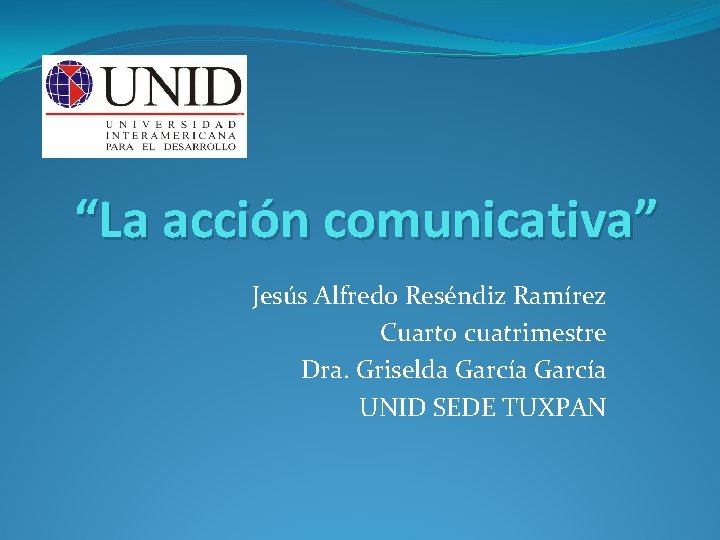 UNID
UNIVERSIDAD INTERAMERICANA PARA EL DESARROLLO

“La acción comunicativa”

Jesús Alfredo Reséndiz Ramírez
Cuarto cuatrimestre
Dra. Griselda García García
UNID SEDE TUXPAN